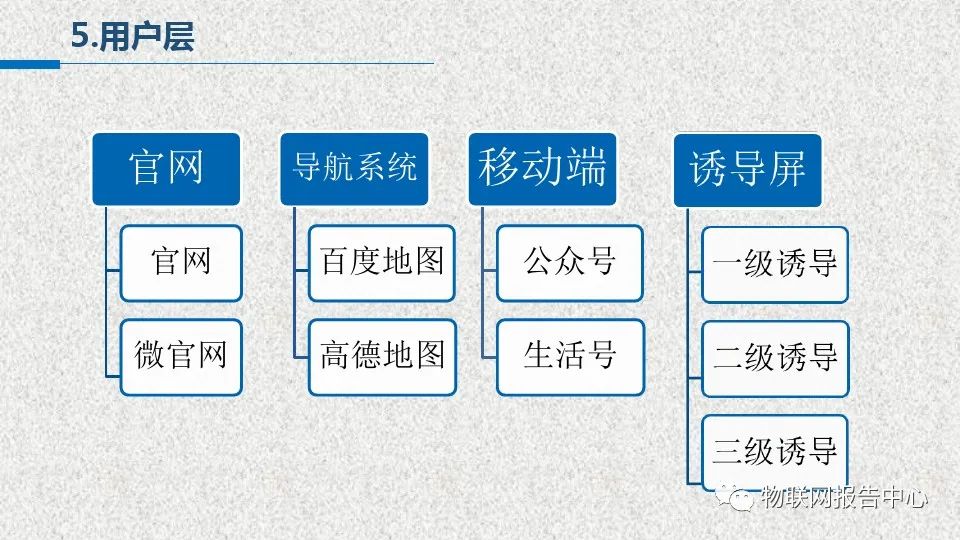 5.用户层

官网
官网
微官网

导航系统
百度地图
高德地图

移动端
公众号
生活号

诱导屏
一级诱导
二级诱导
三级诱导

物联网报告中心